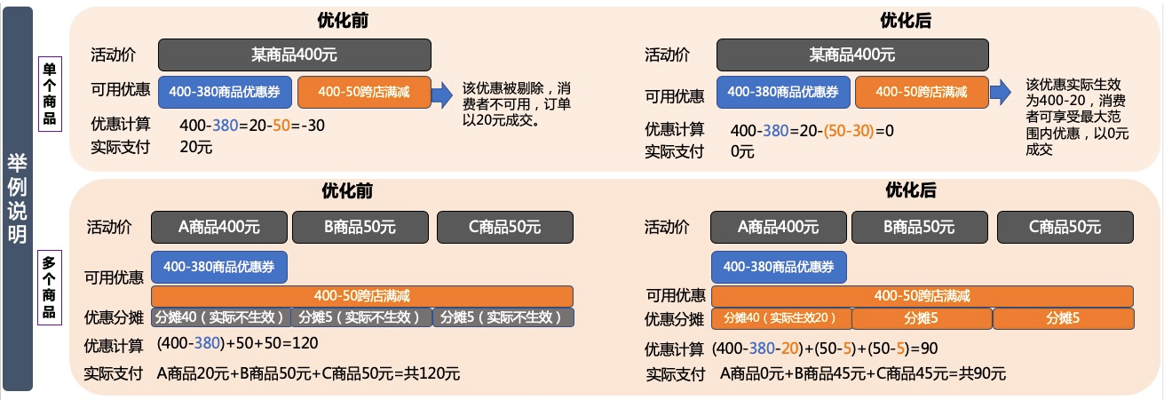 举例说明

单个商品

优化前

活动价 某商品400元

可用优惠 400-380商品优惠券 400-50跨店满减

该优惠被剔除，消费者不可用，订单以20元成交。

优惠计算 400-380=20-50=-30

实际支付 20元

优化后

活动价 某商品400元

可用优惠 400-380商品优惠券 400-50跨店满减

该优惠实际生效为400-20，消费者可享受最大范围内优惠，以0元成交

优惠计算 400-380=20-(50-30)=0

实际支付 0元

多个商品

优化前

活动价 A商品400元 B商品50元 C商品50元

可用优惠 400-380商品优惠券

400-50跨店满减

优惠分摊 分摊40（实际不生效） 分摊5（实际不生效） 分摊5（实际不生效）

优惠计算 (400-380)+50+50=120

实际支付 A商品20元+B商品50元+C商品50元=共120元

优化后

活动价 A商品400元 B商品50元 C商品50元

400-380商品优惠券

可用优惠 400-50跨店满减

优惠分摊 分摊40（实际生效20） 分摊5 分摊5

优惠计算 (400-380-20)+(50-5)+(50-5)=90

实际支付 A商品0元+B商品45元+C商品45元=共90元